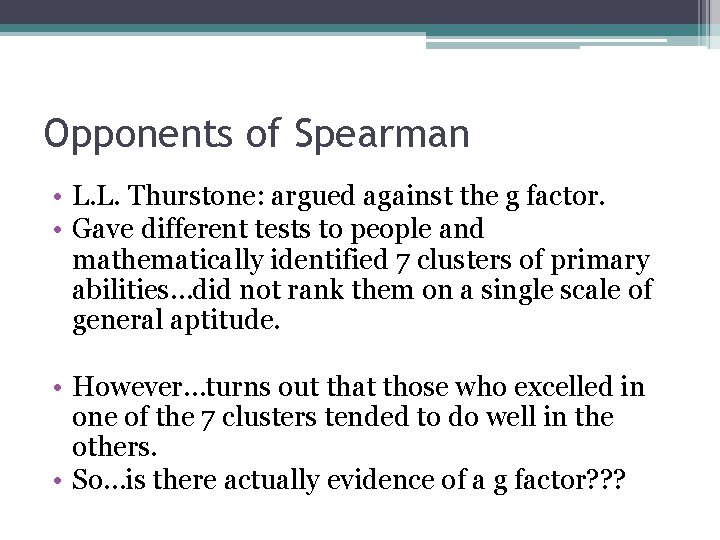 Opponents of Spearman

• L.L. Thurstone: argued against the g factor.
• Gave different tests to people and mathematically identified 7 clusters of primary abilities…did not rank them on a single scale of general aptitude.

• However…turns out that those who excelled in one of the 7 clusters tended to do well in the others.
• So…is there actually evidence of a g factor???